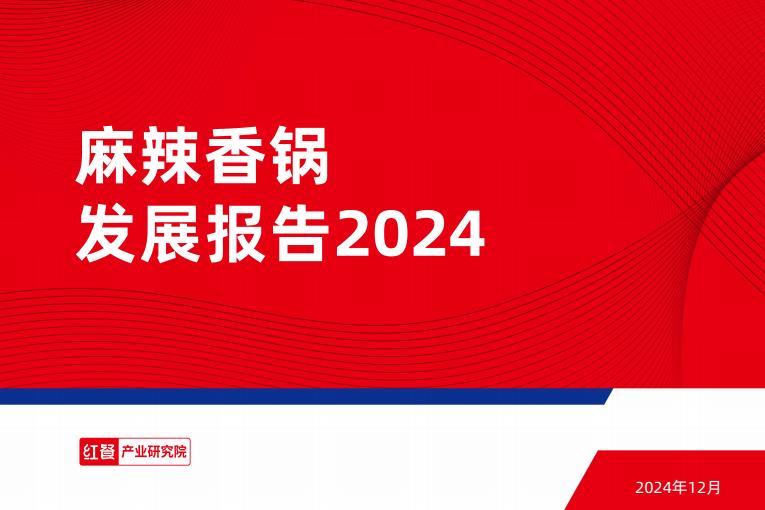 麻辣香锅
发展报告2024

红餐 产业研究院

2024年12月